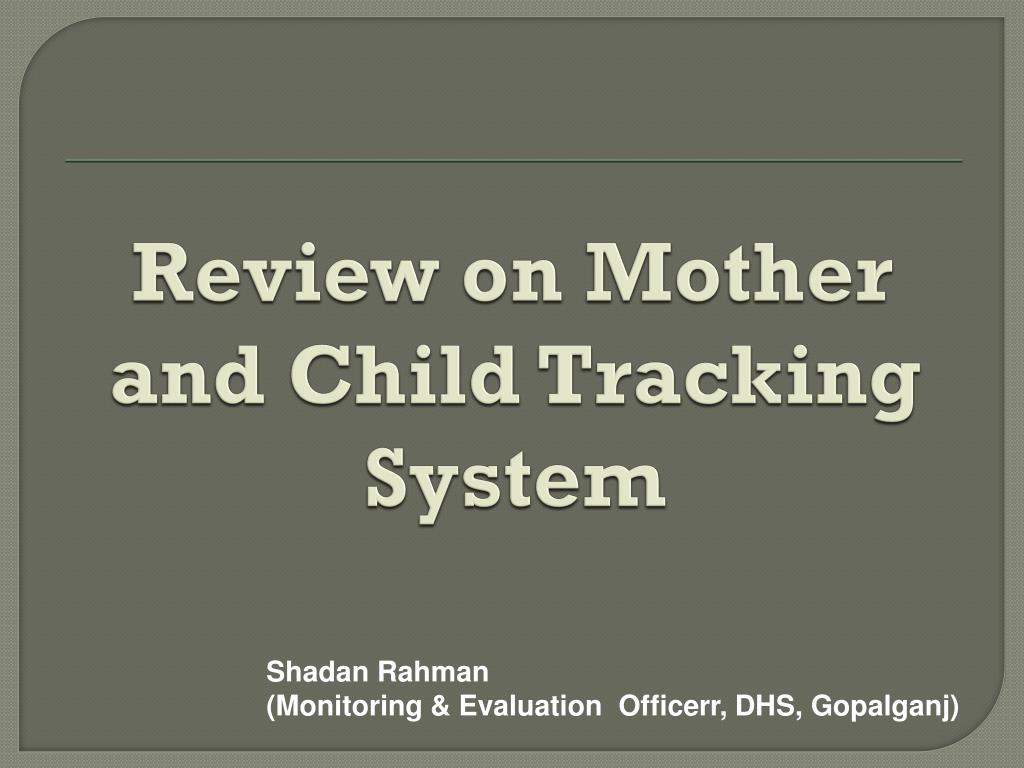 Review on Mother and Child Tracking System

Shadan Rahman
(Monitoring & Evaluation Officerr, DHS, Gopalganj)